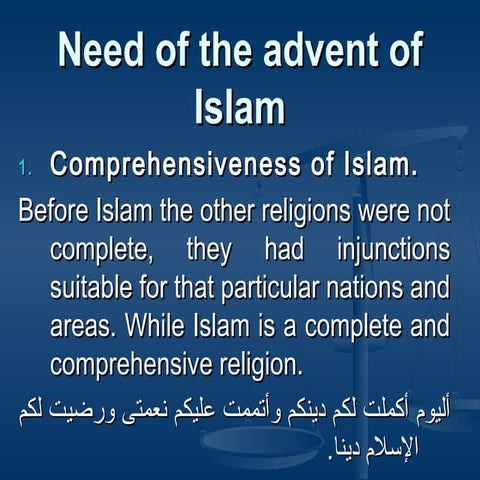 Need of the advent of Islam

1. Comprehensiveness of Islam.

Before Islam the other religions were not complete, they had injunctions suitable for that particular nations and areas. While Islam is a complete and comprehensive religion.

أليوم أكملت لكم دينكم وأتممت عليكم نعمتى ورضيت لكم الإسلام دينا.